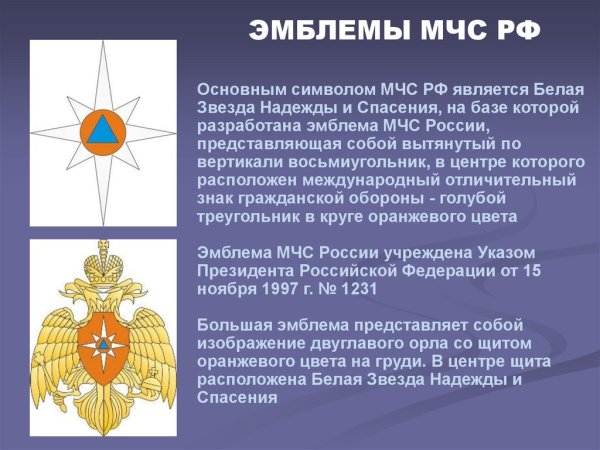 ЭМБЛЕМЫ МЧС РФ

Основным символом МЧС РФ является Белая Звезда Надежды и Спасения, на базе которой разработана эмблема МЧС России, представляющая собой вытянутый по вертикали восьмиугольник, в центре которого расположен международный отличительный знак гражданской обороны - голубой треугольник в круге оранжевого цвета

Эмблема МЧС России учреждена Указом Президента Российской Федерации от 15 ноября 1997 г. № 1231

Большая эмблема представляет собой изображение двуглавого орла со щитом оранжевого цвета на груди. В центре щита расположена Белая Звезда Надежды и Спасения